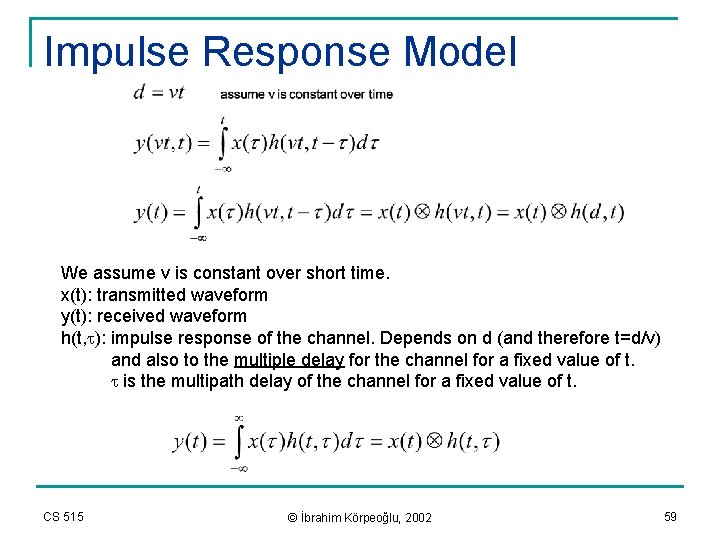 Impulse Response Model

$d = vt$ assume v is constant over time

$y(vt,t) = \int_{-\infty}^{t} x(\tau)h(vt,t-\tau)d\tau$

$y(t) = \int_{-\infty}^{t} x(\tau)h(vt,t-\tau)d\tau = x(t) \otimes h(vt,t) = x(t) \otimes h(d,t)$

We assume v is constant over short time.
x(t): transmitted waveform
y(t): received waveform
h(t,$\tau$): impulse response of the channel. Depends on d (and therefore t=d/v) and also to the multiple delay for the channel for a fixed value of t.
$\tau$ is the multipath delay of the channel for a fixed value of t.

$y(t) = \int_{-\infty}^{\infty} x(\tau)h(t,\tau)d\tau = x(t) \otimes h(t,\tau)$

CS 515

© İbrahim Körpeoğlu, 2002

59